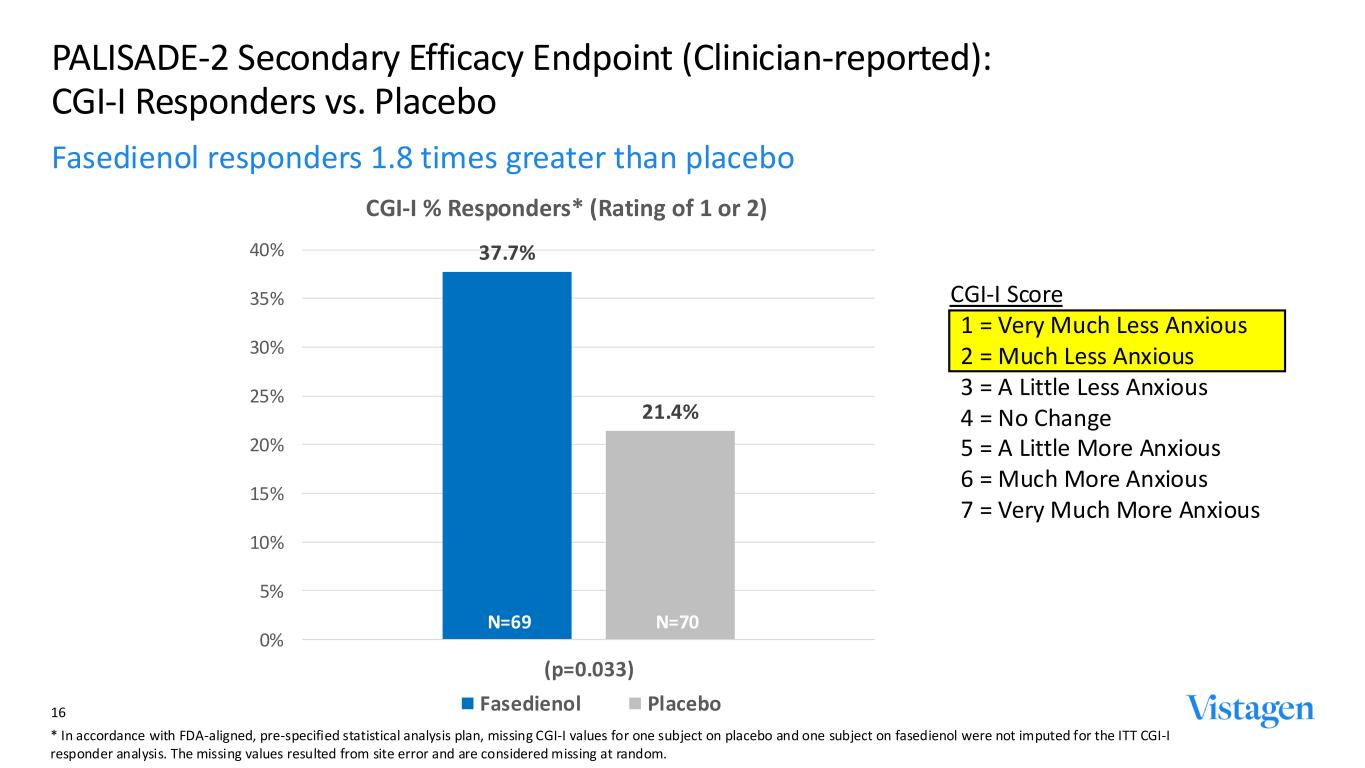 PALISADE-2 Secondary Efficacy Endpoint (Clinician-reported):
CGI-I Responders vs. Placebo

Fasedienol responders 1.8 times greater than placebo

CGI-I % Responders* (Rating of 1 or 2)

40%
35%
30%
25%
20%
15%
10%
5%
0%

37.7%
21.4%
N=69
N=70

(p=0.033)

Fasedienol Placebo

CGI-I Score
1 = Very Much Less Anxious
2 = Much Less Anxious
3 = A Little Less Anxious
4 = No Change
5 = A Little More Anxious
6 = Much More Anxious
7 = Very Much More Anxious

16

Vistagen

* In accordance with FDA-aligned, pre-specified statistical analysis plan, missing CGI-I values for one subject on placebo and one subject on fasedienol were not imputed for the ITT CGI-I responder analysis. The missing values resulted from site error and are considered missing at random.